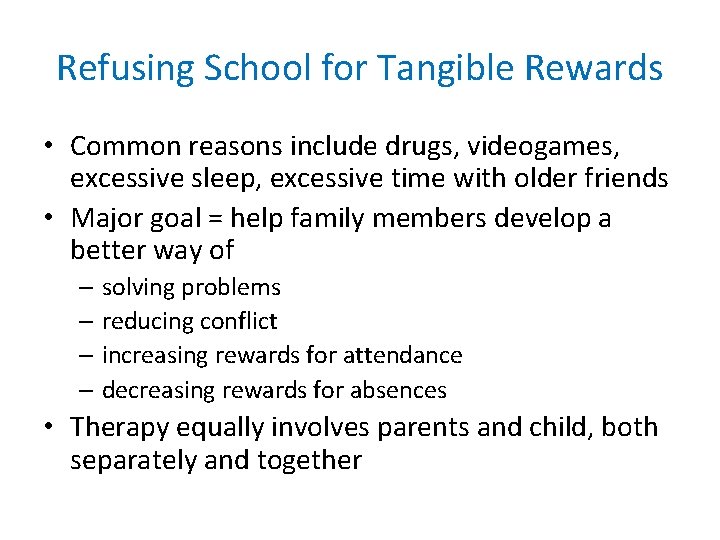 Refusing School for Tangible Rewards

• Common reasons include drugs, videogames, excessive sleep, excessive time with older friends

• Major goal = help family members develop a better way of
– solving problems
– reducing conflict
– increasing rewards for attendance
– decreasing rewards for absences

• Therapy equally involves parents and child, both separately and together